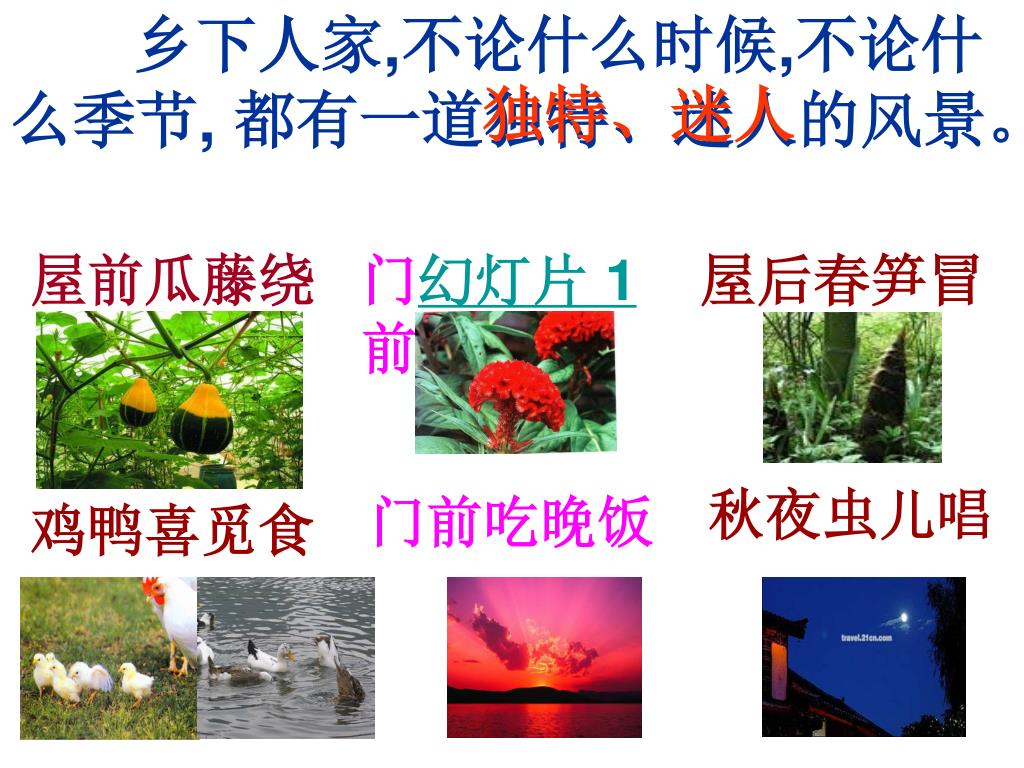 乡下人家,不论什么时候,不论什么季节, 都有一道独特、迷人的风景。

屋前瓜藤绕

门幻灯片 1
前

屋后春笋冒

鸡鸭喜觅食

门前吃晚饭

秋夜虫儿唱

travel.21cn.com